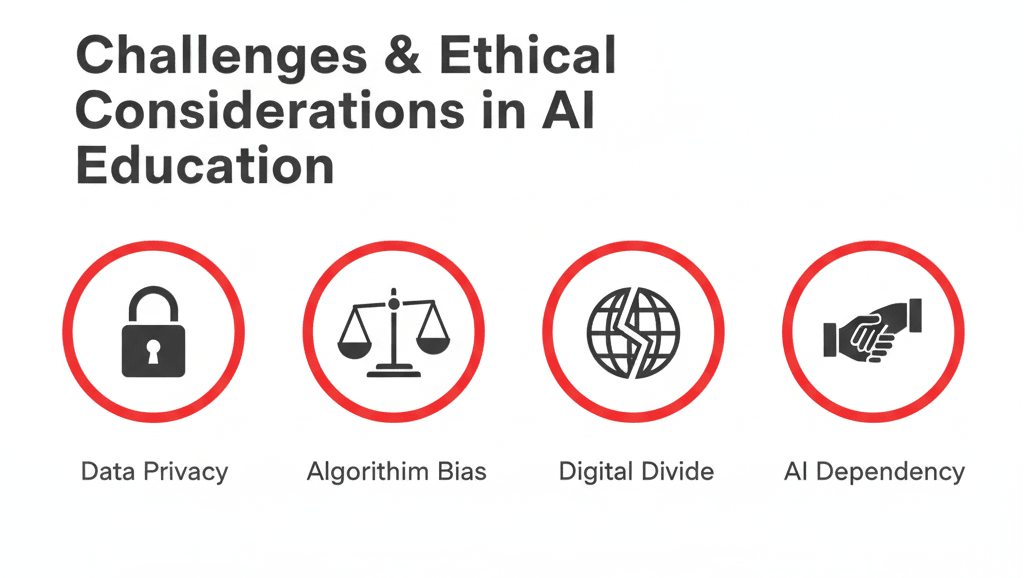 Challenges & Ethical Considerations in AI Education

Data Privacy

Algorithim Bias

Digital Divide

AI Dependency